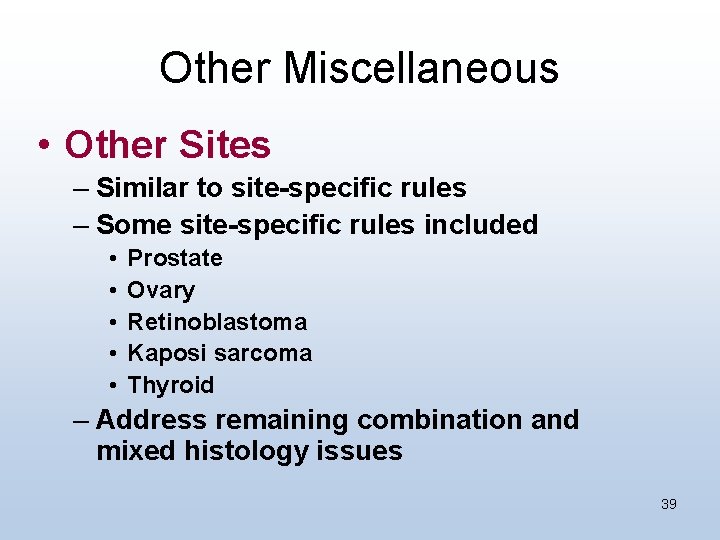 Other Miscellaneous

• Other Sites
– Similar to site-specific rules
– Some site-specific rules included
• Prostate
• Ovary
• Retinoblastoma
• Kaposi sarcoma
• Thyroid
– Address remaining combination and mixed histology issues

39